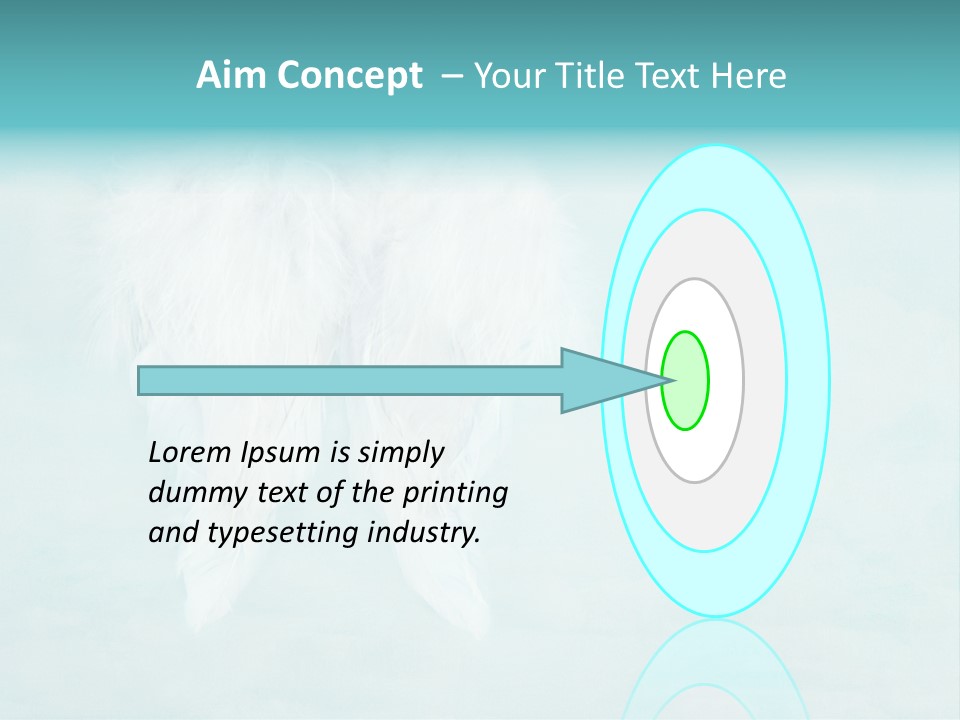 Aim Concept – Your Title Text Here

Lorem Ipsum is simply dummy text of the printing and typesetting industry.